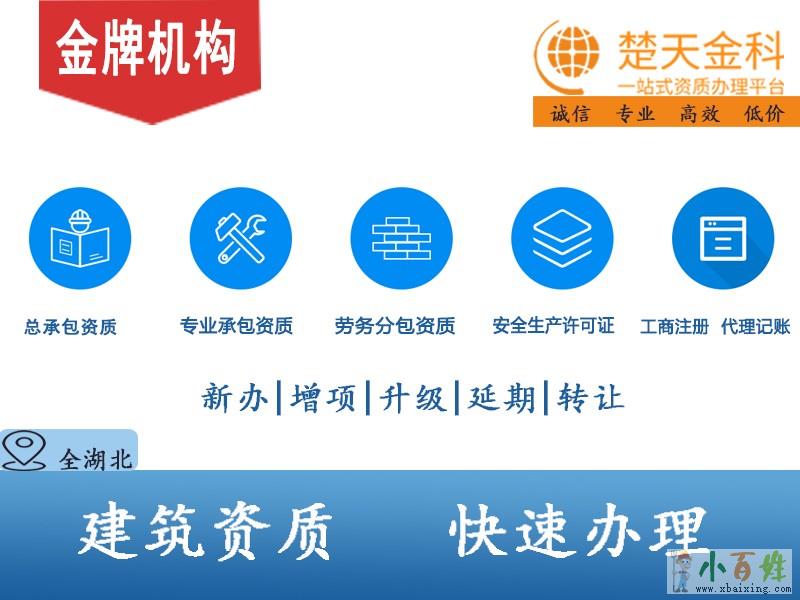 金牌机构

楚天金科
一站式资质办理平台
诚信 专业 高效 低价

总承包资质 专业承包资质 劳务分包资质 安全生产许可证 工商注册 代理记账

新办|增项|升级|延期|转让

全湖北

建筑资质 快速办理

小百姓
www.xbaixing.com